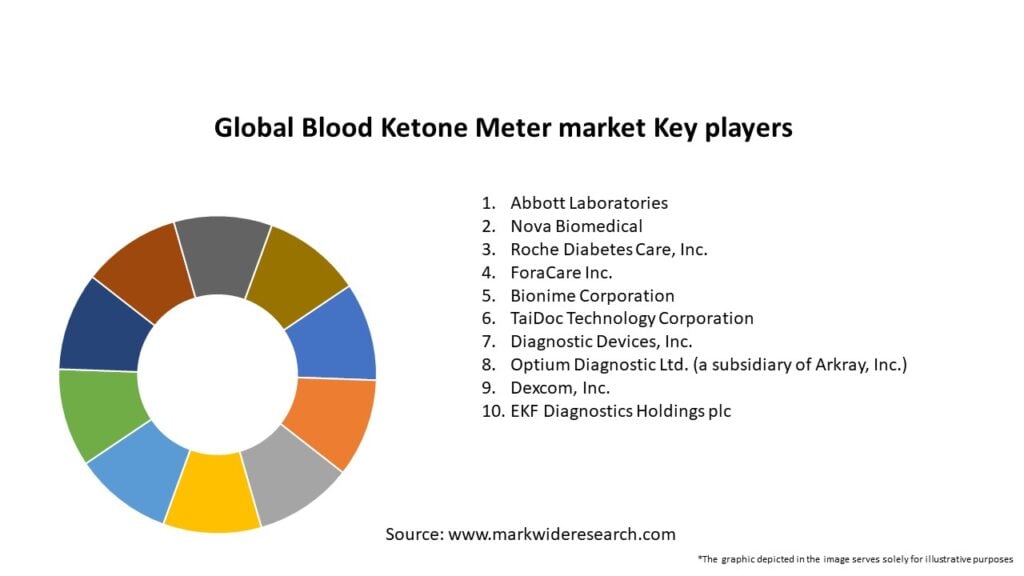 Global Blood Ketone Meter market Key players

1. Abbott Laboratories
2. Nova Biomedical
3. Roche Diabetes Care, Inc.
4. ForaCare Inc.
5. Bionime Corporation
6. TaiDoc Technology Corporation
7. Diagnostic Devices, Inc.
8. Optium Diagnostic Ltd. (a subsidiary of Arkray, Inc.)
9. Dexcom, Inc.
10. EKF Diagnostics Holdings plc

Source: www.markwideresearch.com

*The graphic depicted in the image serves solely for illustrative purposes